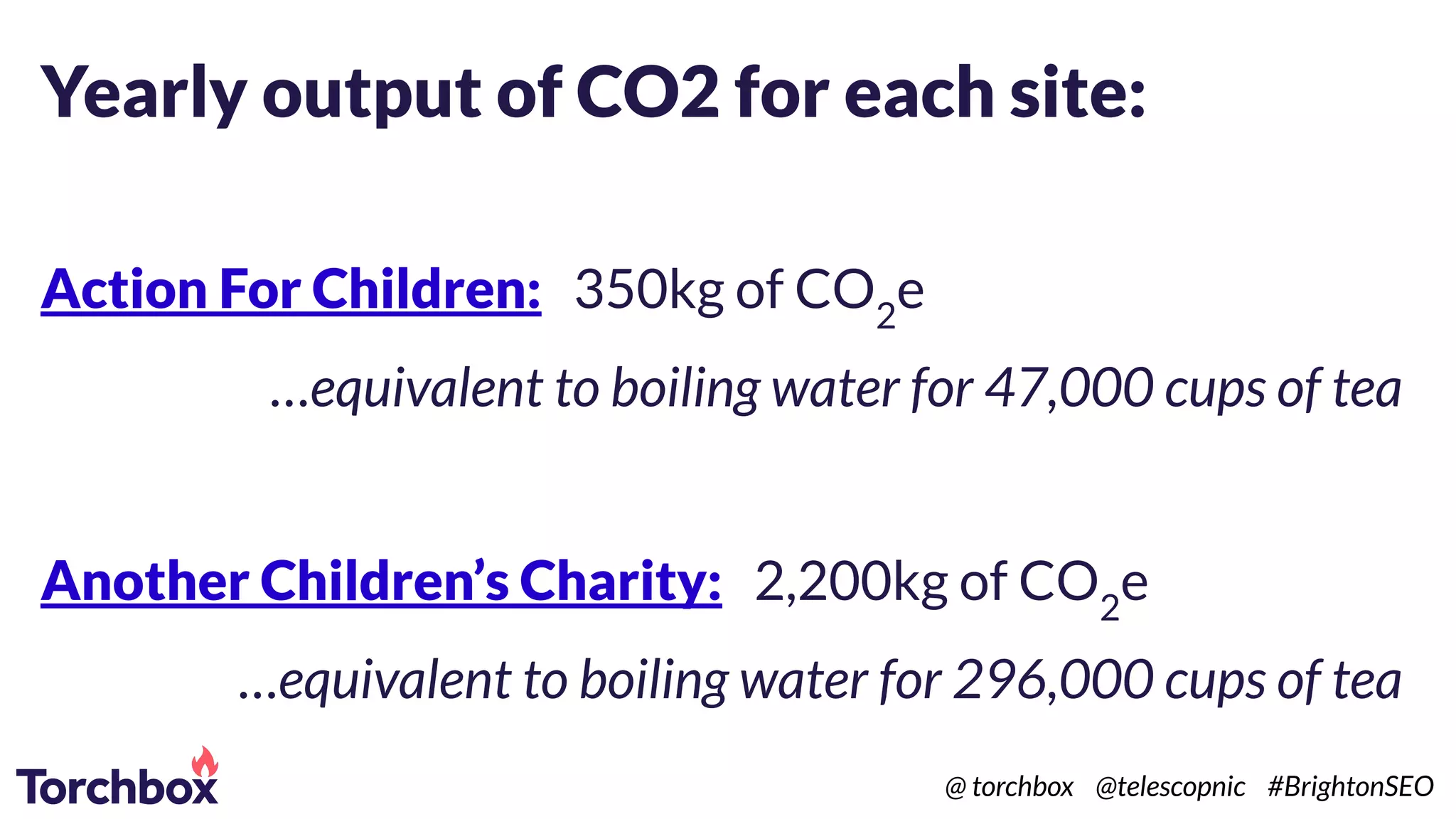 Yearly output of CO2 for each site:

Action For Children: 350kg of $CO_2e$

...equivalent to boiling water for 47,000 cups of tea

Another Children's Charity: 2,200kg of $CO_2e$

...equivalent to boiling water for 296,000 cups of tea

Torchbox

@ torchbox @telescopnic #BrightonSEO